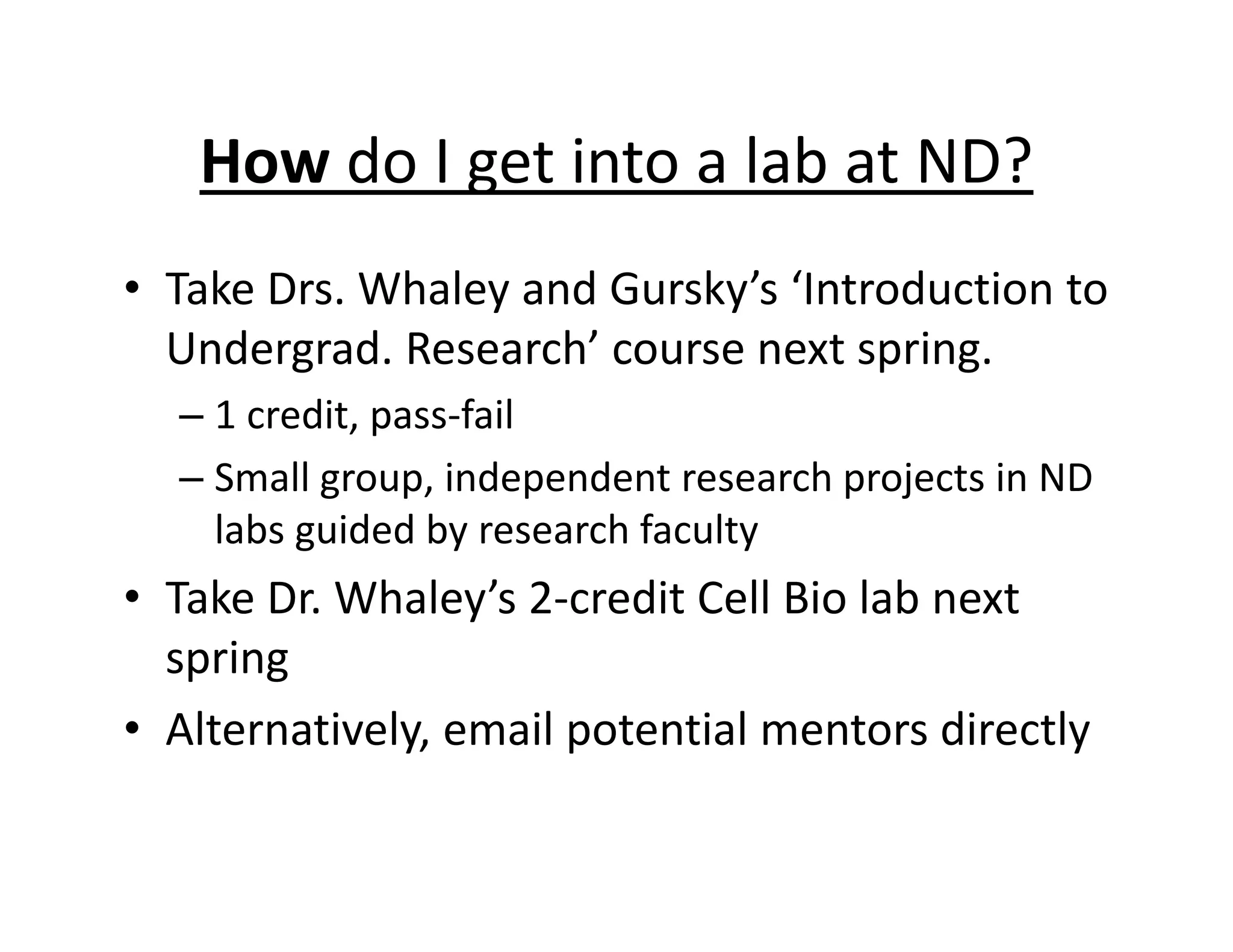 How do I get into a lab at ND?

• Take Drs. Whaley and Gursky’s ‘Introduction to Undergrad. Research’ course next spring.
– 1 credit, pass-fail
– Small group, independent research projects in ND labs guided by research faculty
• Take Dr. Whaley’s 2-credit Cell Bio lab next spring
• Alternatively, email potential mentors directly